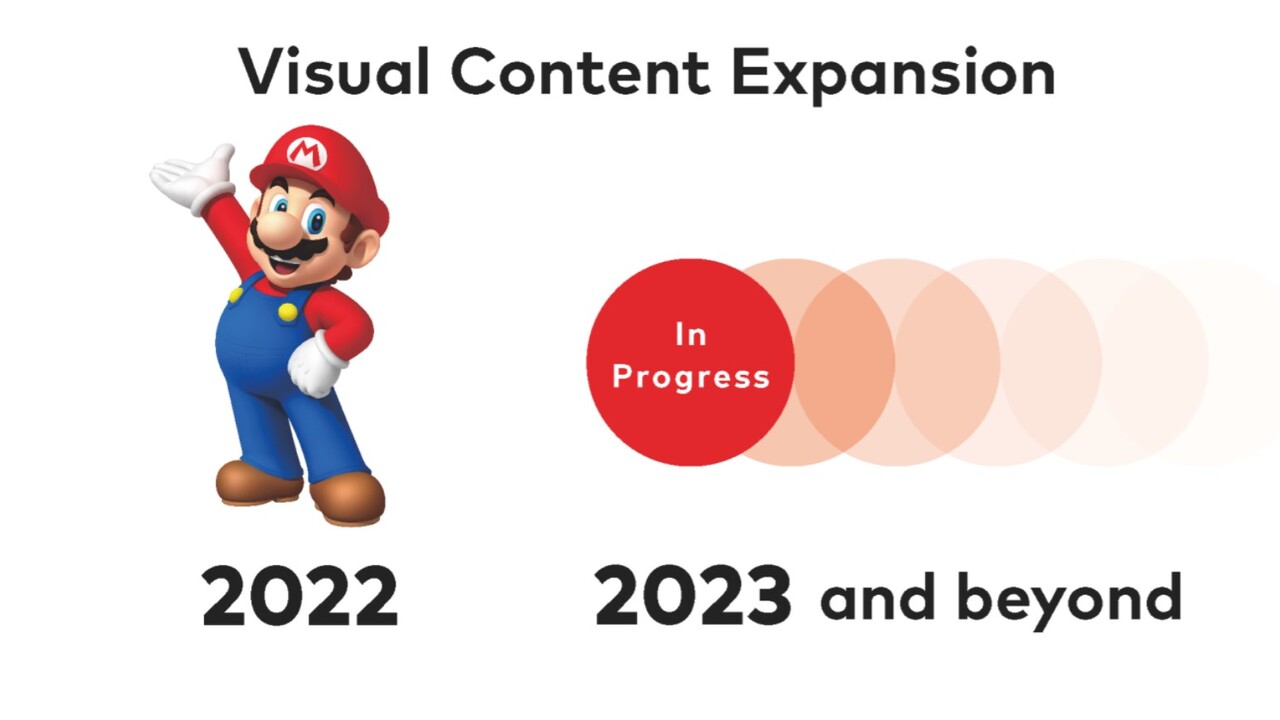 Visual Content Expansion

M

In Progress

2022

2023 and beyond